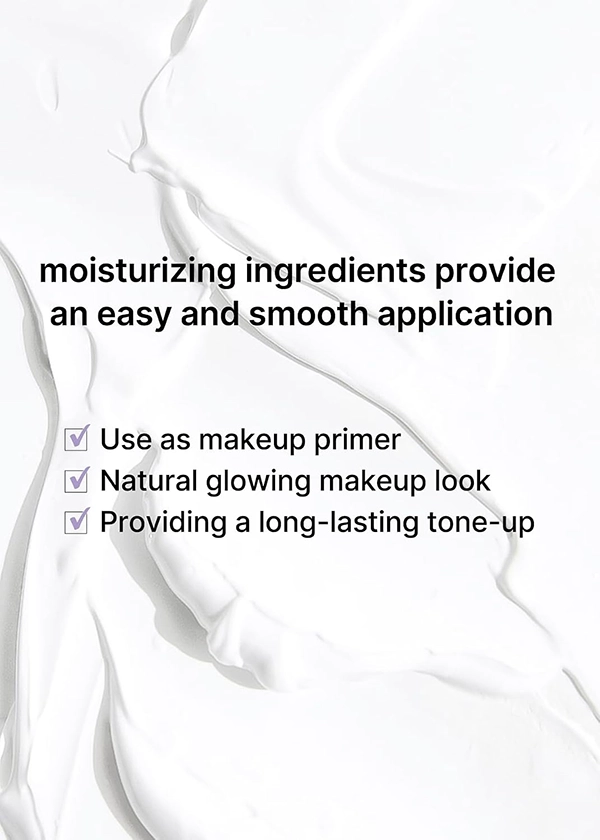 moisturizing ingredients provide an easy and smooth application

☑ Use as makeup primer
☑ Natural glowing makeup look
☑ Providing a long-lasting tone-up